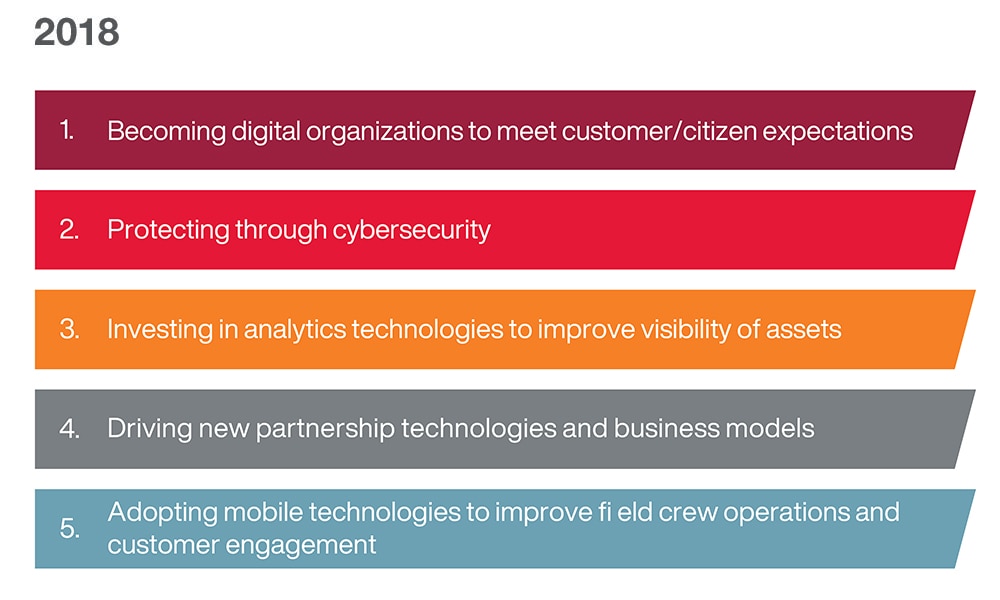 2018

1. Becoming digital organizations to meet customer/citizen expectations

2. Protecting through cybersecurity

3. Investing in analytics technologies to improve visibility of assets

4. Driving new partnership technologies and business models

5. Adopting mobile technologies to improve fi eld crew operations and customer engagement